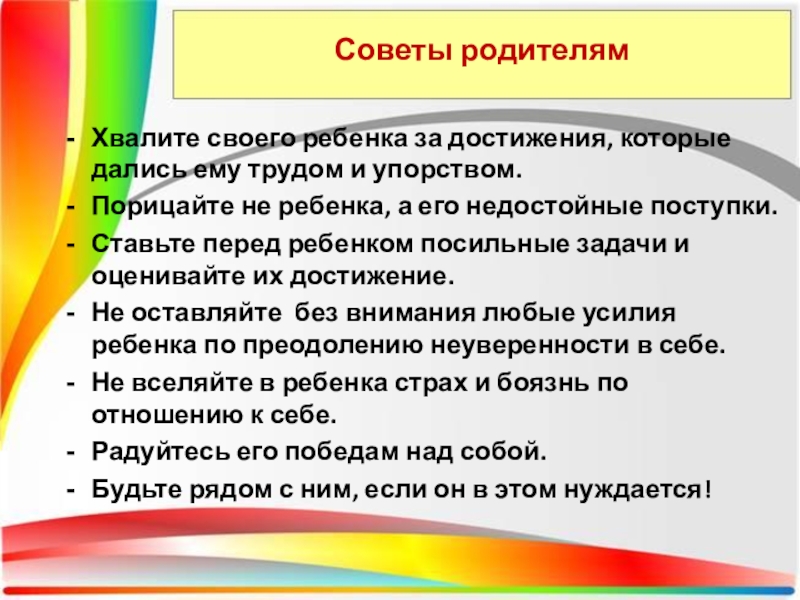 Советы родителям

- Хвалите своего ребенка за достижения, которые дались ему трудом и упорством.
- Порицайте не ребенка, а его недостойные поступки.
- Ставьте перед ребенком посильные задачи и оценивайте их достижение.
- Не оставляйте  без внимания любые усилия ребенка по преодолению неуверенности в себе.
- Не вселяйте в ребенка страх и боязнь по отношению к себе.
- Радуйтесь его победам над собой.
- Будьте рядом с ним, если он в этом нуждается!